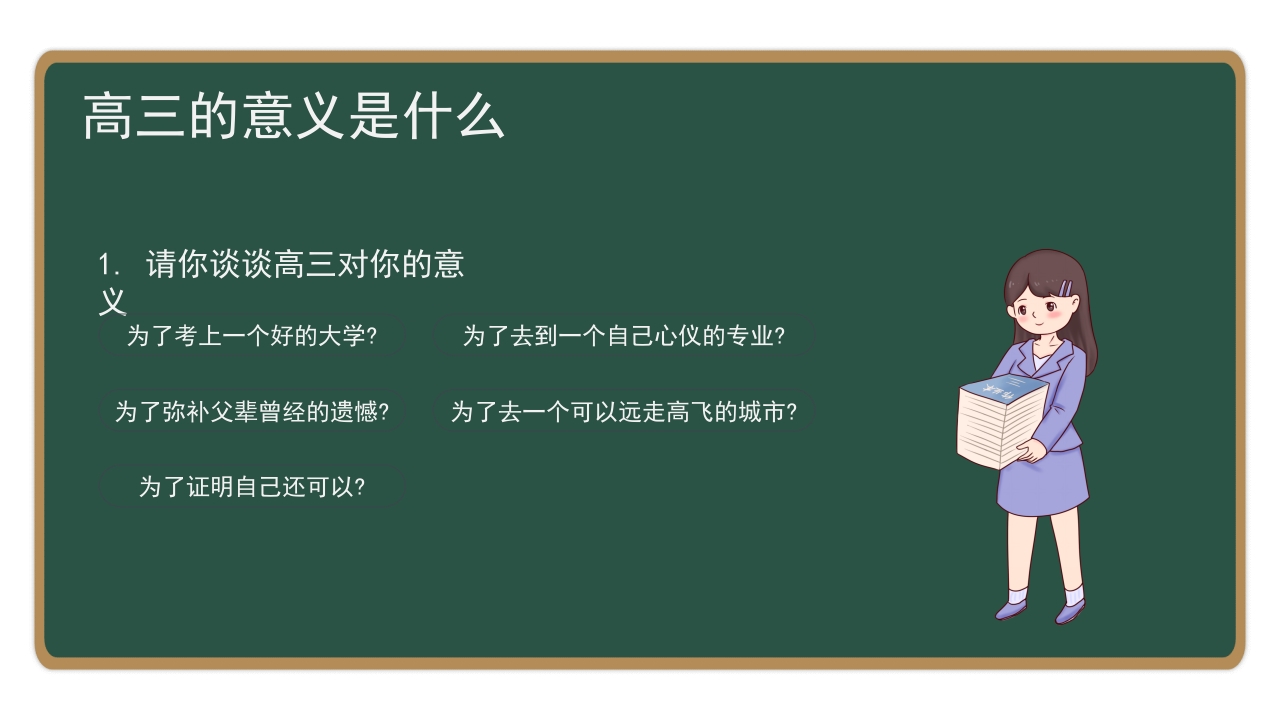 高三的意义是什么

1. 请你谈谈高三对你的意义

为了考上一个好的大学?

为了去到一个自己心仪的专业?

为了弥补父辈曾经的遗憾?

为了去一个可以远走高飞的城市?

为了证明自己还可以?